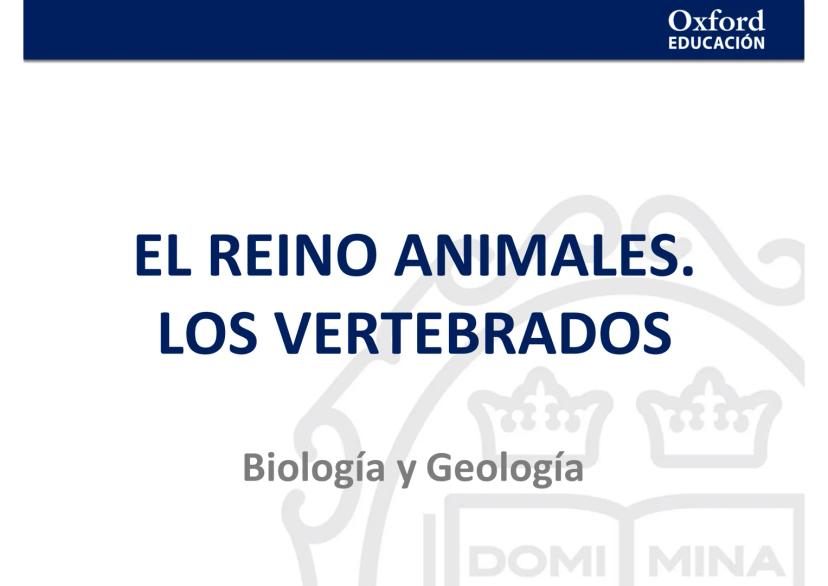 Oxford
EDUCACIÓN

EL REINO ANIMALES.
LOS VERTEBRADOS

Biología y Geología

DOMI MINA